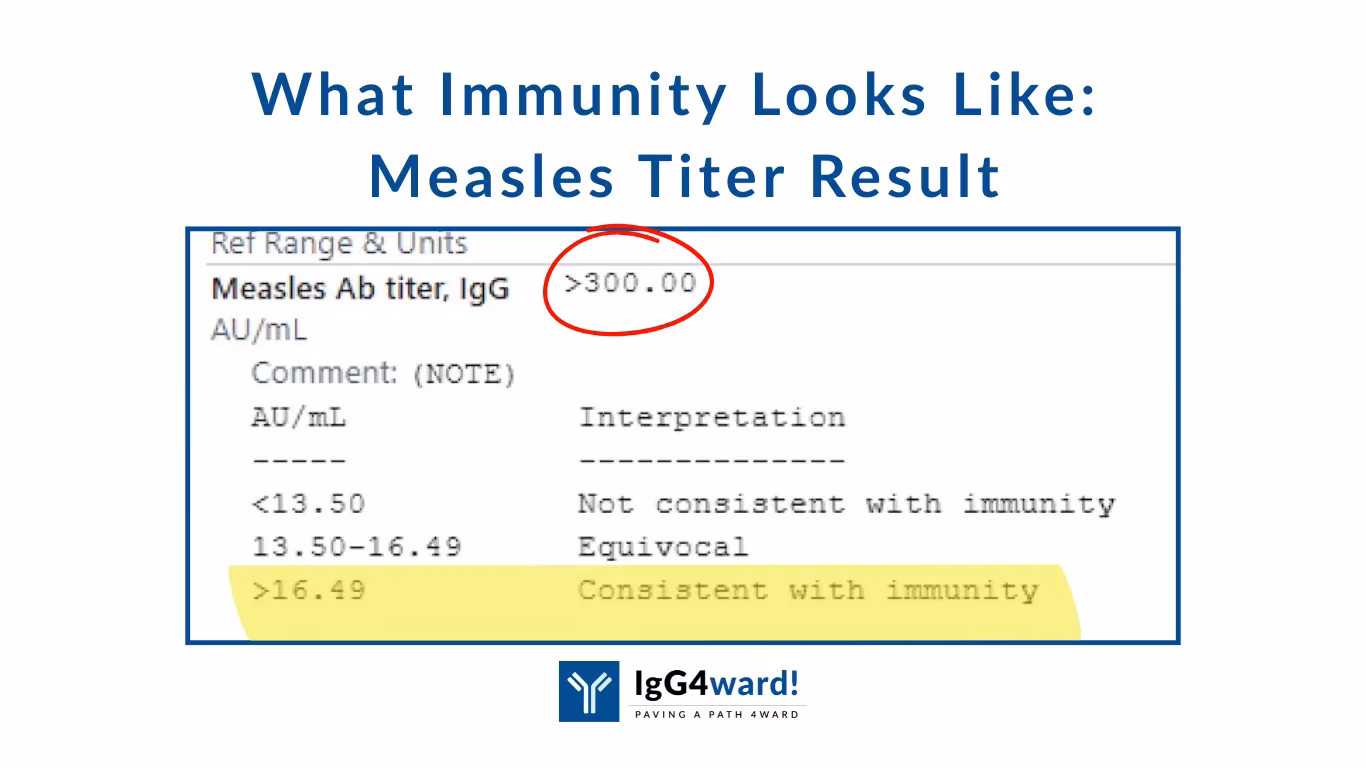 What Immunity Looks Like:
Measles Titer Result

Ref Range & Units

Measles Ab titer, IgG >300.00
AU/mL

Comment: (NOTE)

| AU/mL | Interpretation |
|---|---|
| ----- | -------------- |
| <13.50 | Not consistent with immunity |
| 13.50-16.49 | Equivocal |
| >16.49 | Consistent with immunity |

IgG4ward!
PAVING A PATH 4WARD